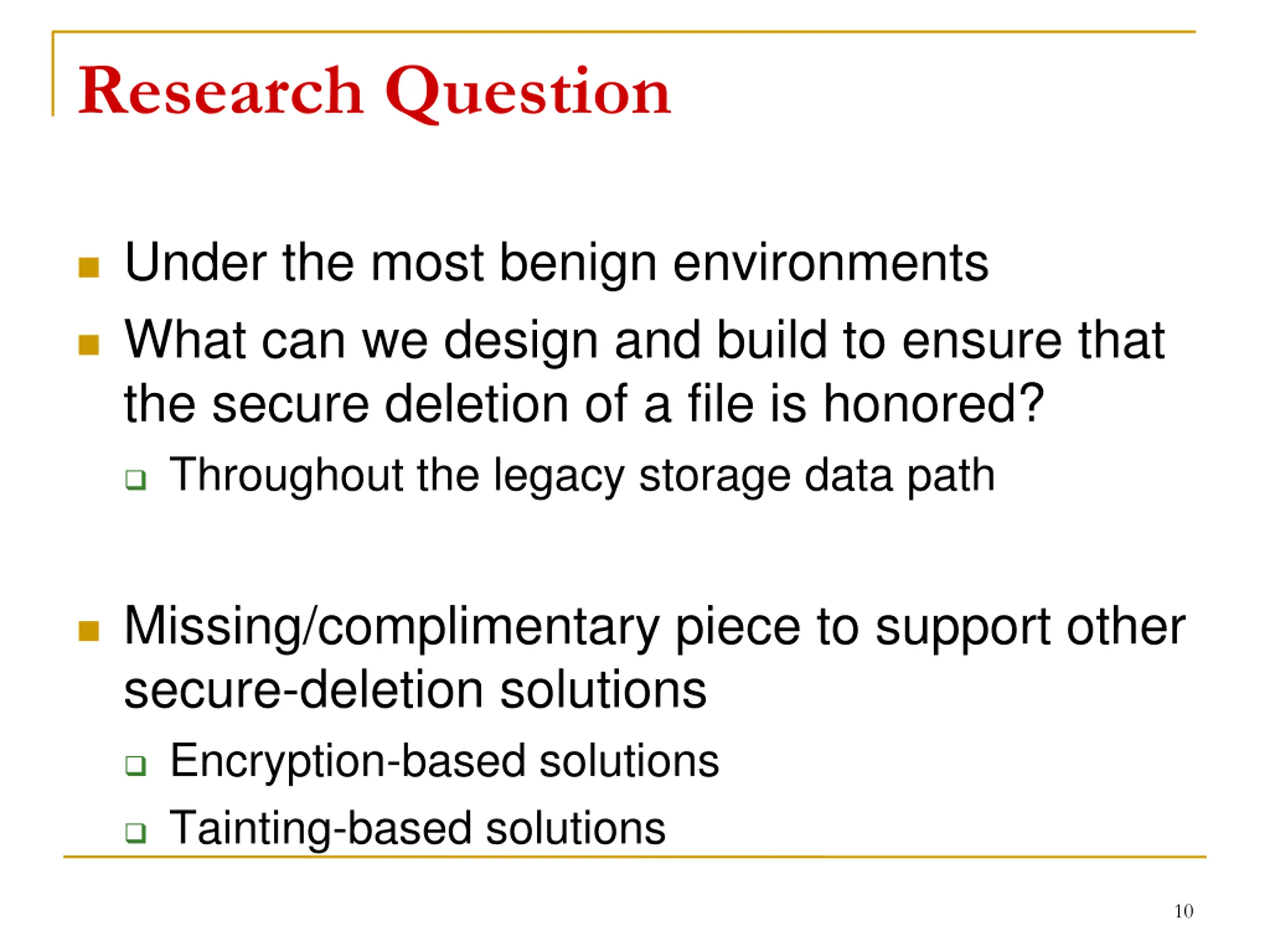 Research Question

- Under the most benign environments
- What can we design and build to ensure that the secure deletion of a file is honored?
  - Throughout the legacy storage data path

- Missing/complimentary piece to support other secure-deletion solutions
  - Encryption-based solutions
  - Tainting-based solutions

10